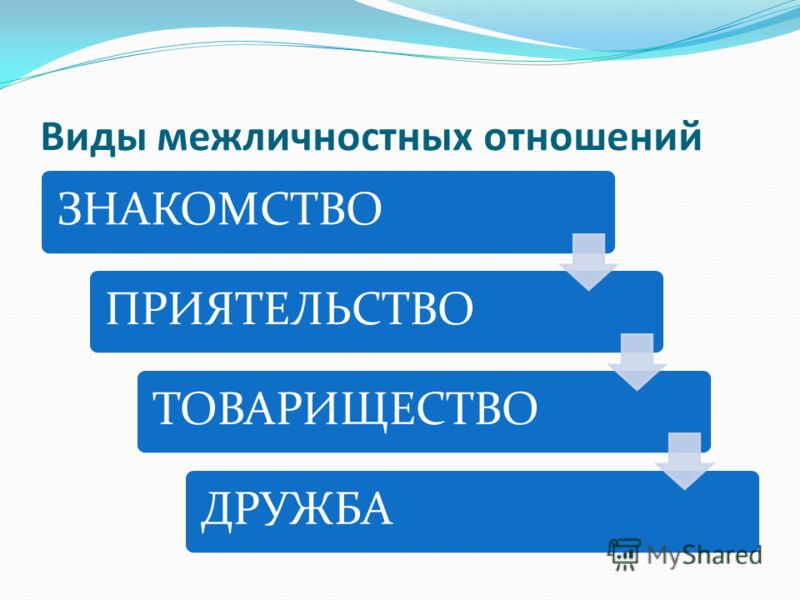 Виды межличностных отношений

ЗНАКОМСТВО

ПРИЯТЕЛЬСТВО

ТОВАРИЩЕСТВО

ДРУЖБА

MyShared